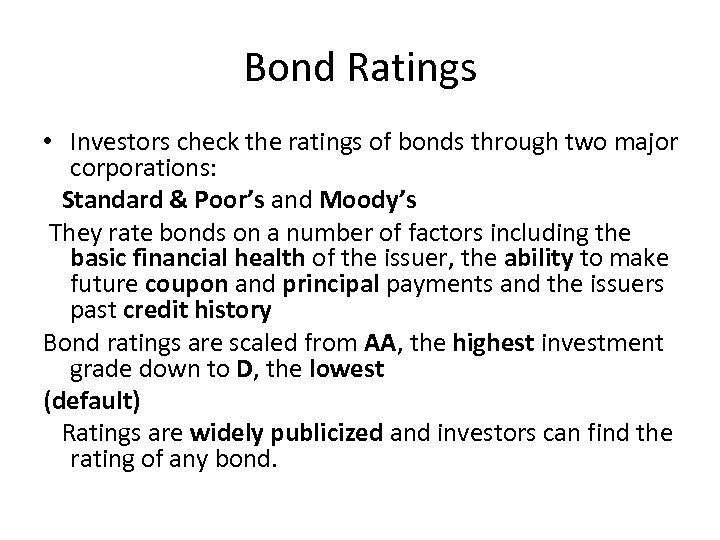 Bond Ratings

• Investors check the ratings of bonds through two major corporations:

Standard & Poor's and Moody's

They rate bonds on a number of factors including the basic financial health of the issuer, the ability to make future coupon and principal payments and the issuers past credit history

Bond ratings are scaled from AA, the highest investment grade down to D, the lowest

(default)

Ratings are widely publicized and investors can find the rating of any bond.